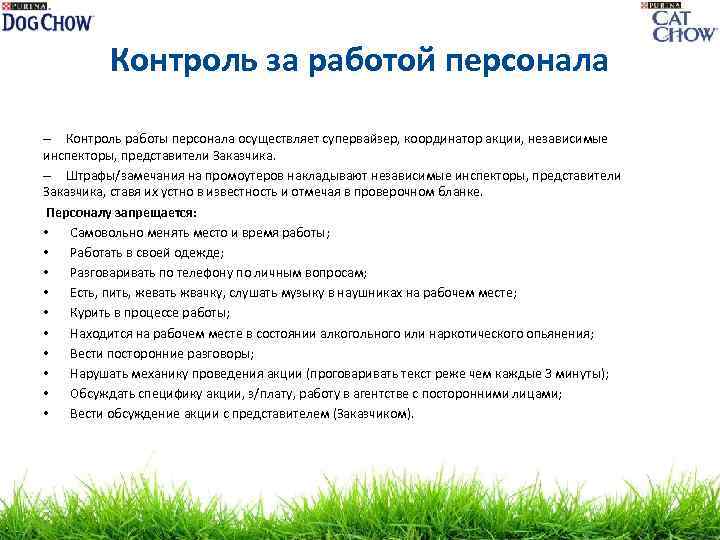 PURINA
DOG CHOW

PURINA
CAT CHOW

Контроль за работой персонала

– Контроль работы персонала осуществляет супервайзер, координатор акции, независимые инспекторы, представители Заказчика.

– Штрафы/замечания на промоутеров накладывают независимые инспекторы, представители Заказчика, ставя их устно в известность и отмечая в проверочном бланке.

Персоналу запрещается:

• Самовольно менять место и время работы;
• Работать в своей одежде;
• Разговаривать по телефону по личным вопросам;
• Есть, пить, жевать жвачку, слушать музыку в наушниках на рабочем месте;
• Курить в процессе работы;
• Находится на рабочем месте в состоянии алкогольного или наркотического опьянения;
• Вести посторонние разговоры;
• Нарушать механику проведения акции (проговаривать текст реже чем каждые 3 минуты);
• Обсуждать специфику акции, з/плату, работу в агентстве с посторонними лицами;
• Вести обсуждение акции с представителем (Заказчиком).